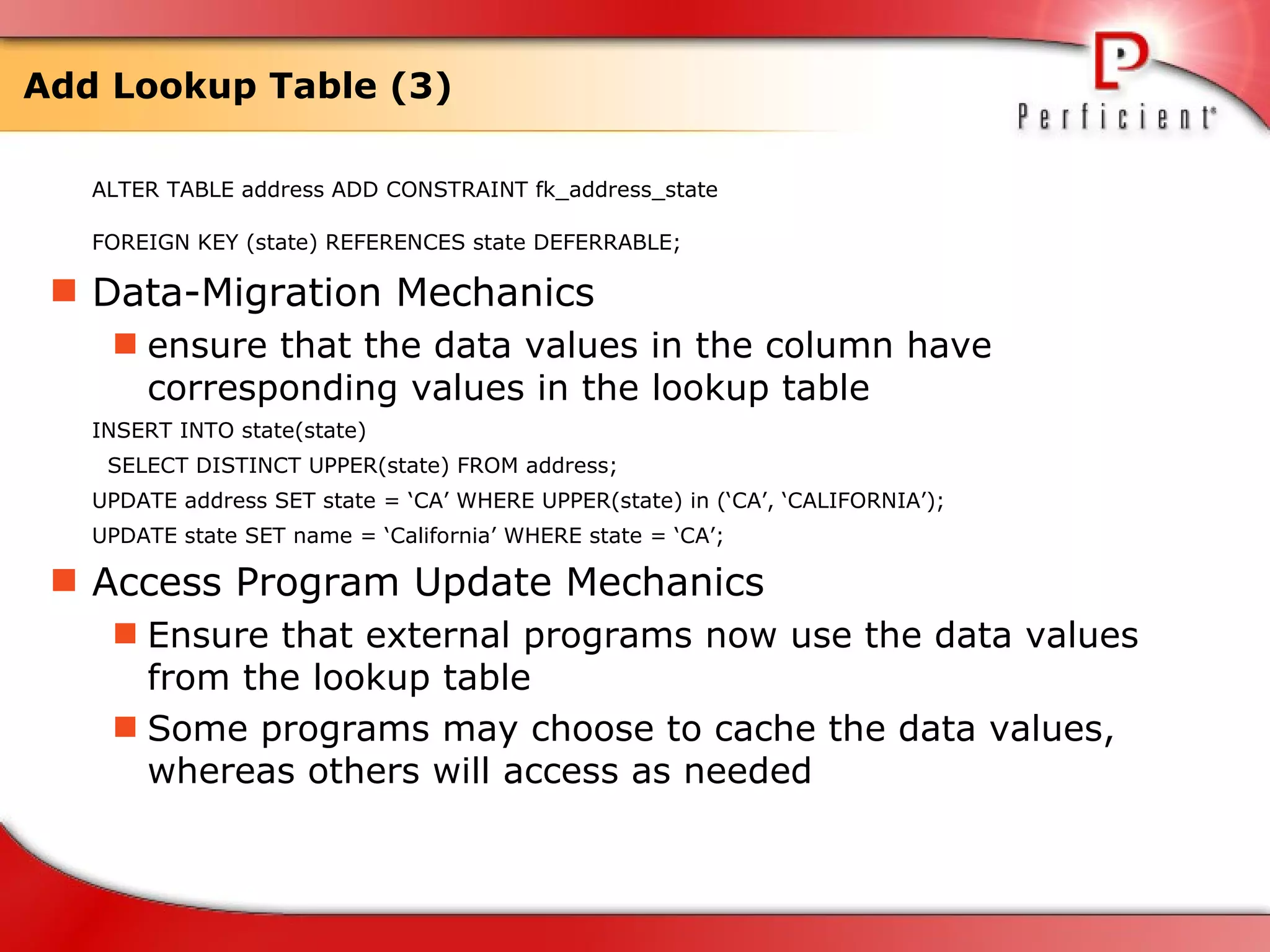 Add Lookup Table (3)

Perficient

ALTER TABLE address ADD CONSTRAINT fk_address_state

FOREIGN KEY (state) REFERENCES state DEFERRABLE;

Data-Migration Mechanics

ensure that the data values in the column have corresponding values in the lookup table

INSERT INTO state(state)
SELECT DISTINCT UPPER(state) FROM address;
UPDATE address SET state = ‘CA’ WHERE UPPER(state) in (‘CA’, ‘CALIFORNIA’);
UPDATE state SET name = ‘California’ WHERE state = ‘CA’;

Access Program Update Mechanics

Ensure that external programs now use the data values from the lookup table

Some programs may choose to cache the data values, whereas others will access as needed